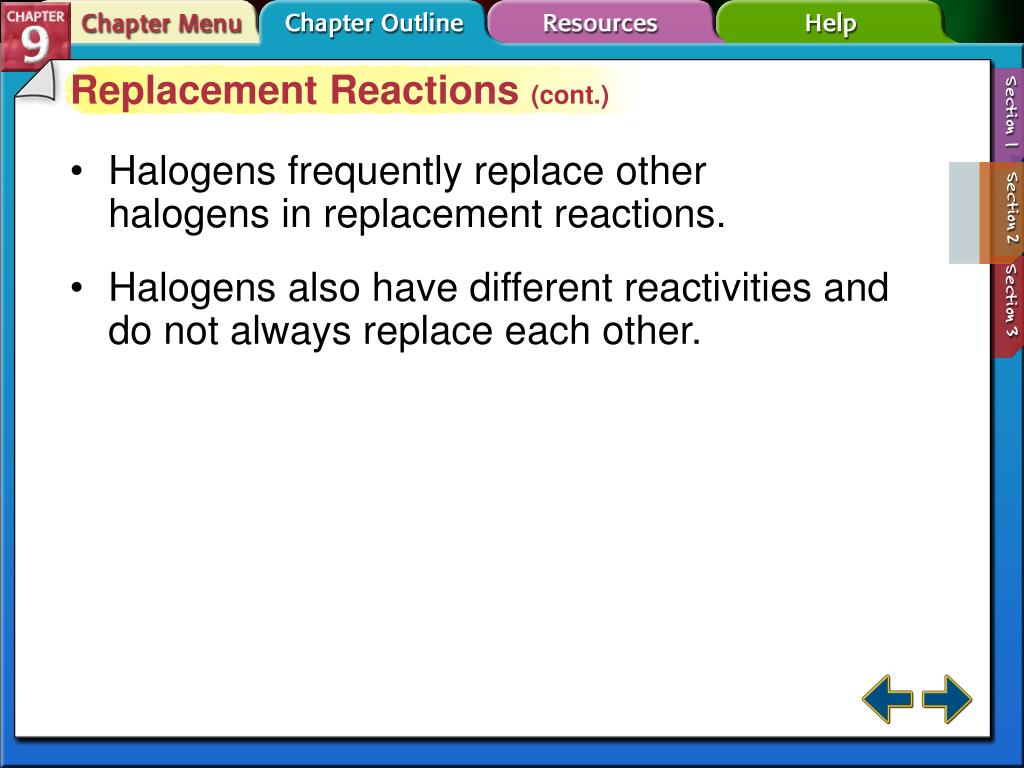 CHAPTER 9

Chapter Menu

Chapter Outline

Resources

Help

Replacement Reactions (cont.)

• Halogens frequently replace other halogens in replacement reactions.

• Halogens also have different reactivities and do not always replace each other.

Section 1

Section 2

Section 3